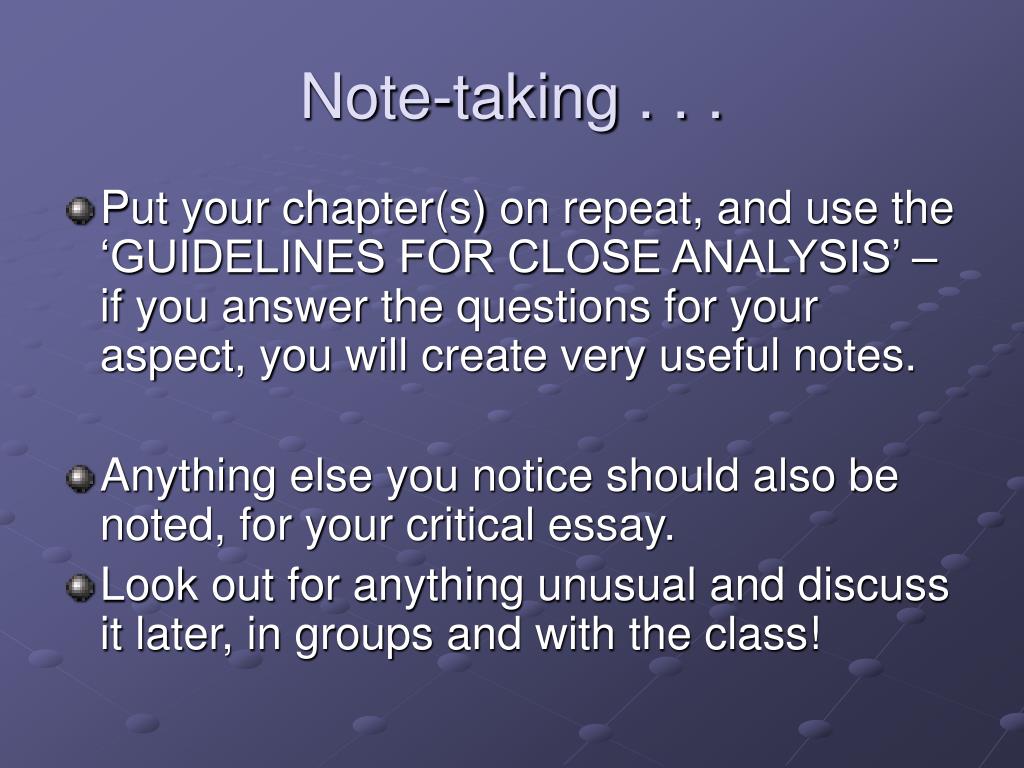 Note-taking . . .

Put your chapter(s) on repeat, and use the ‘GUIDELINES FOR CLOSE ANALYSIS’ – if you answer the questions for your aspect, you will create very useful notes.

Anything else you notice should also be noted, for your critical essay.

Look out for anything unusual and discuss it later, in groups and with the class!